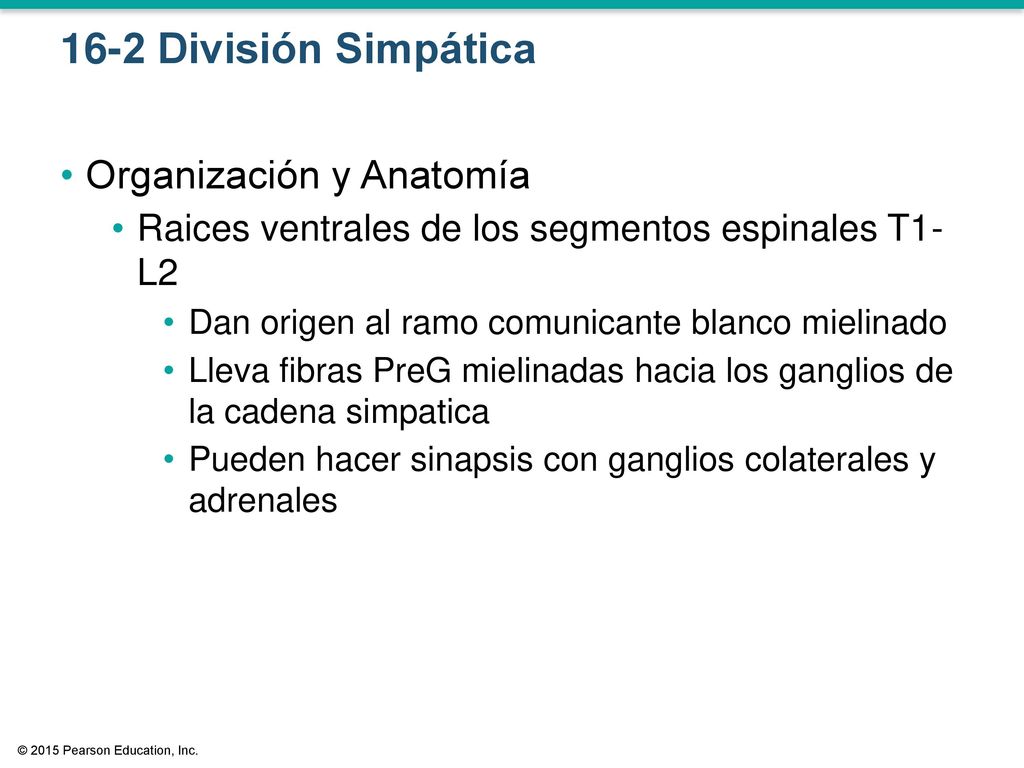 16-2 División Simpática

• Organización y Anatomía
  • Raices ventrales de los segmentos espinales T1-L2
    • Dan origen al ramo comunicante blanco mielinado
    • Lleva fibras PreG mielinadas hacia los ganglios de la cadena simpatica
    • Pueden hacer sinapsis con ganglios colaterales y adrenales

© 2015 Pearson Education, Inc.